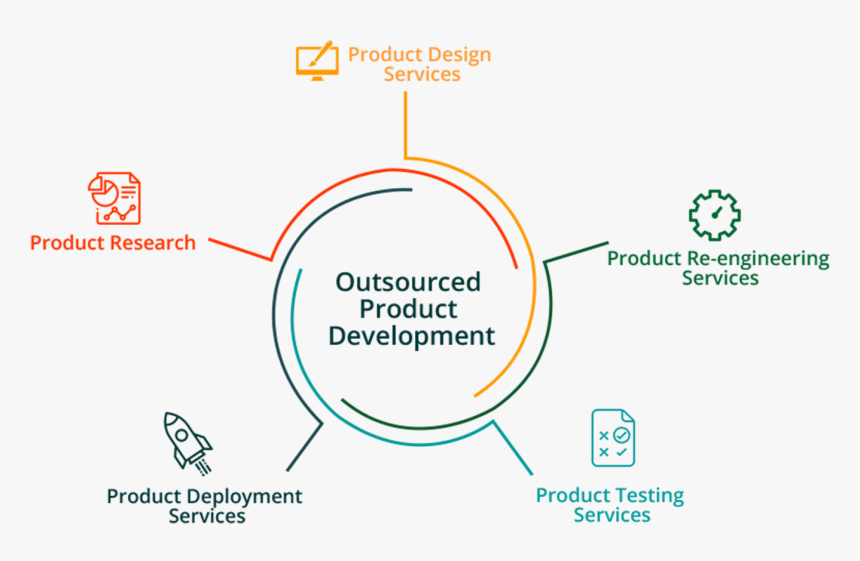 Product Design Services

Product Research

Product Re-engineering Services

Outsourced Product Development

Product Deployment Services

Product Testing Services